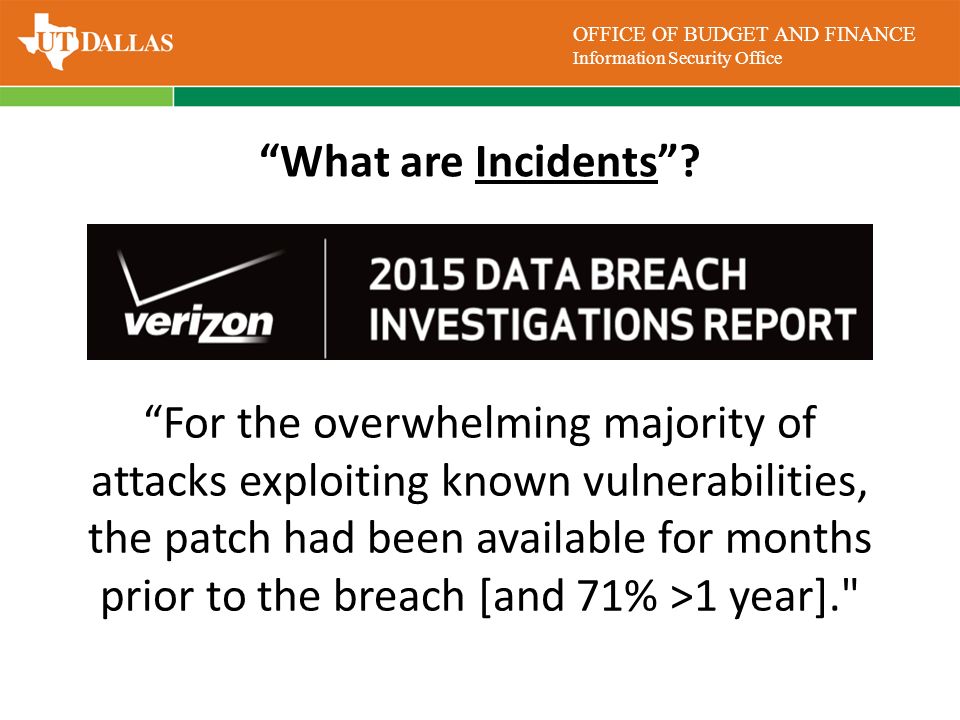 UT DALLAS

OFFICE OF BUDGET AND FINANCE
Information Security Office

“What are Incidents”?

verizon

2015 DATA BREACH INVESTIGATIONS REPORT

“For the overwhelming majority of attacks exploiting known vulnerabilities, the patch had been available for months prior to the breach [and 71% >1 year]."